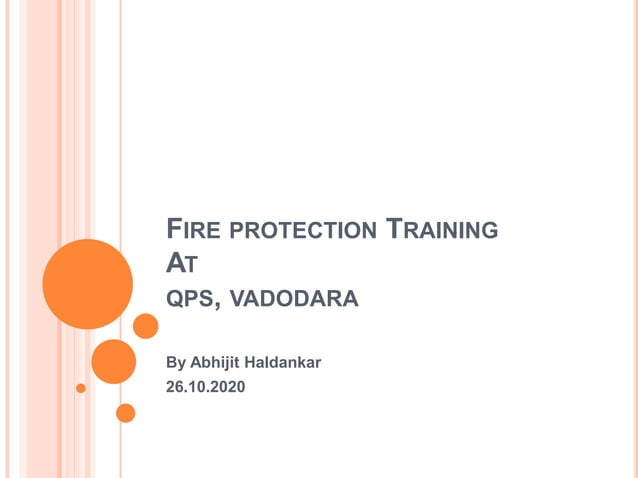 FIRE PROTECTION TRAINING
AT
QPS, VADODARA

By Abhijit Haldankar
26.10.2020